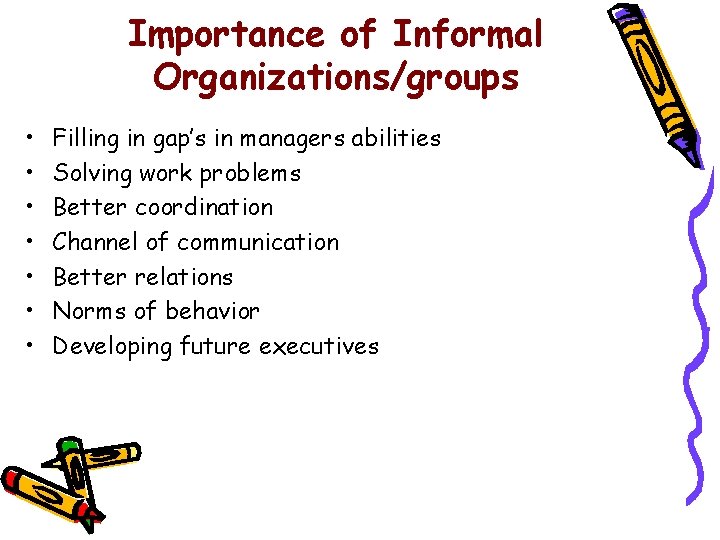 Importance of Informal Organizations/groups

• Filling in gap's in managers abilities
• Solving work problems
• Better coordination
• Channel of communication
• Better relations
• Norms of behavior
• Developing future executives